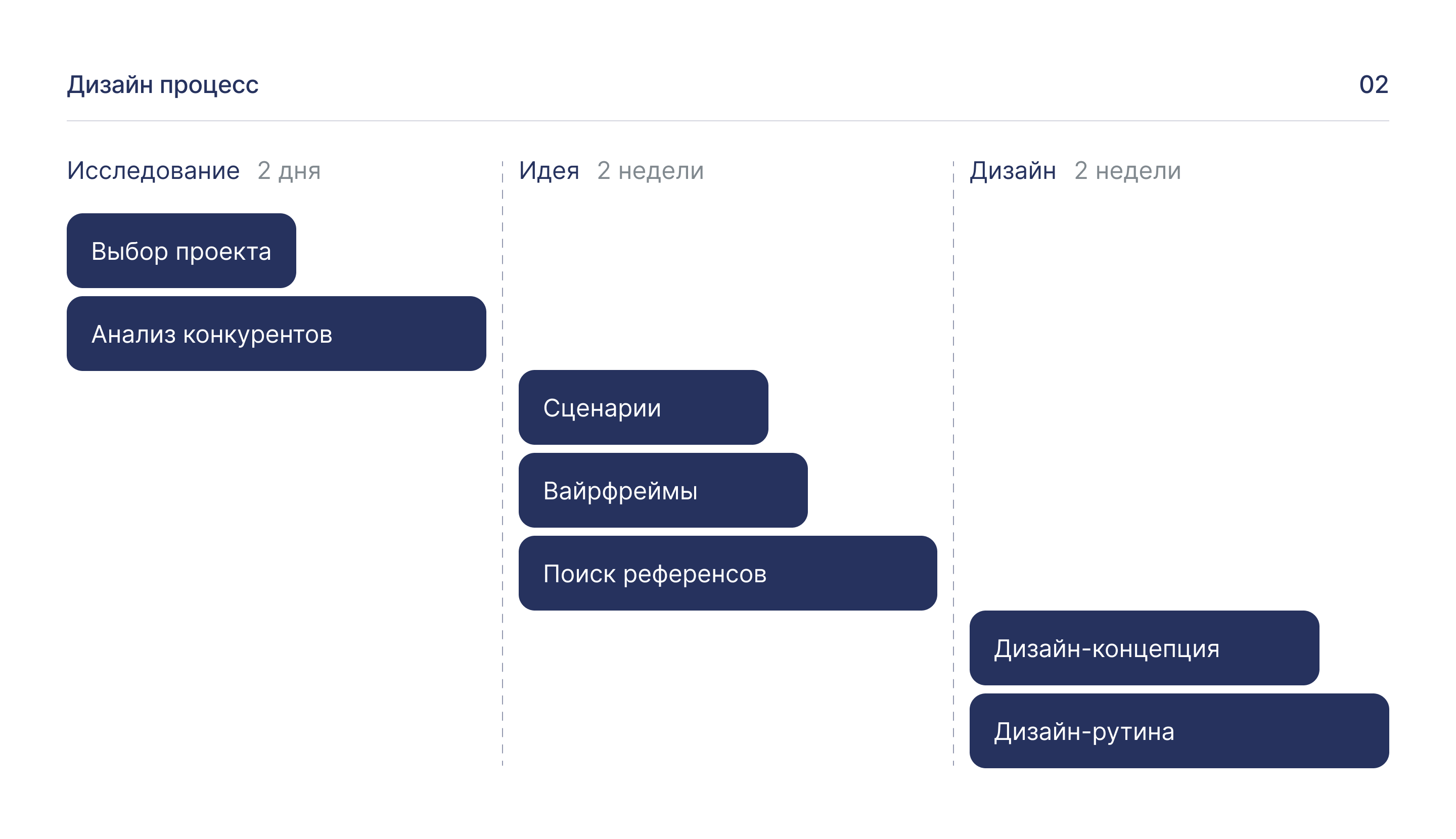 Дизайн процесс

02

Исследование 2 дня

Выбор проекта

Анализ конкурентов

Идея 2 недели

Сценарии

Вайрфреймы

Поиск референсов

Дизайн 2 недели

Дизайн-концепция

Дизайн-рутина